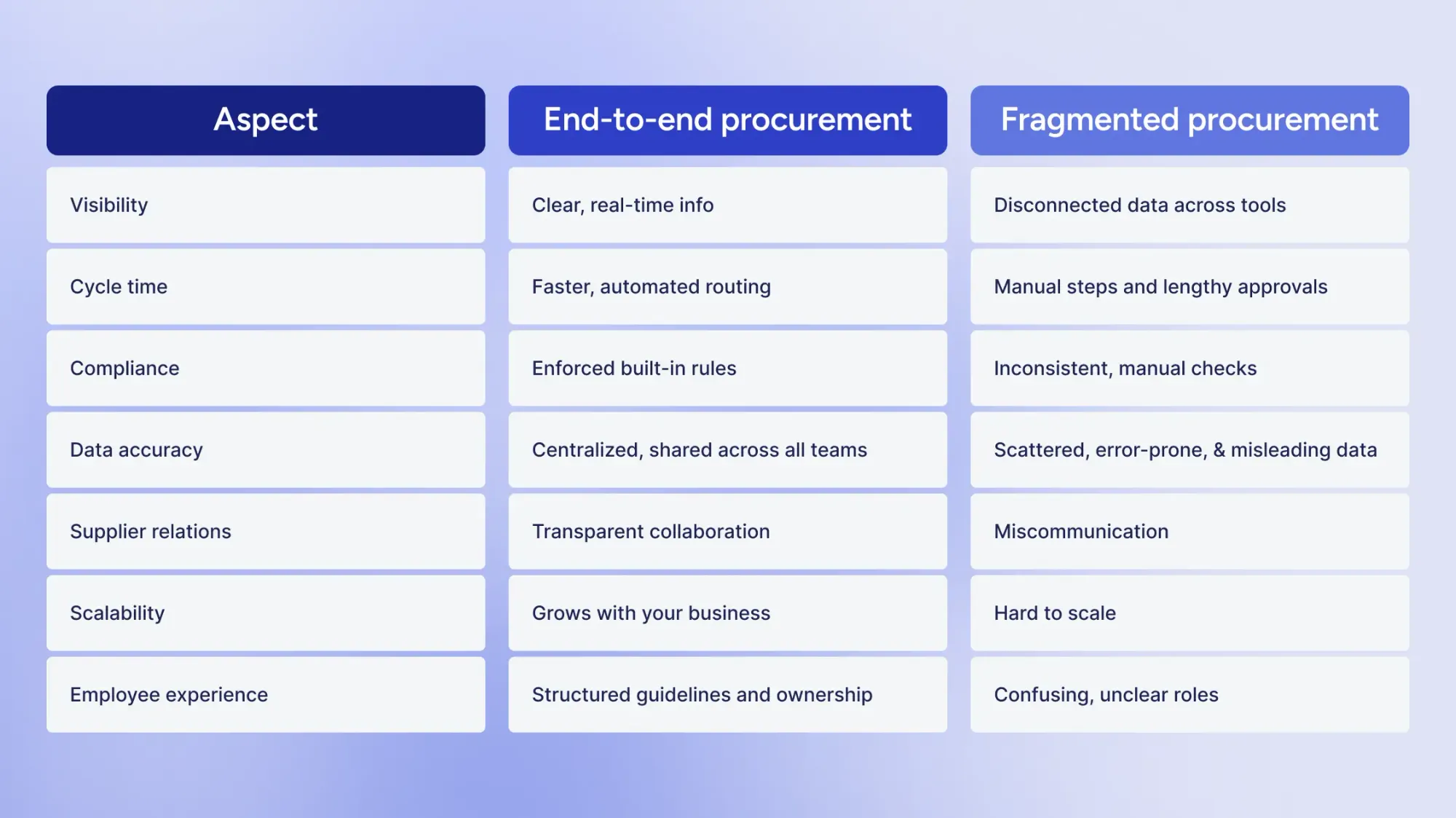 | Aspect | End-to-end procurement | Fragmented procurement |
|---|---|---|
| Visibility | Clear, real-time info | Disconnected data across tools |
| Cycle time | Faster, automated routing | Manual steps and lengthy approvals |
| Compliance | Enforced built-in rules | Inconsistent, manual checks |
| Data accuracy | Centralized, shared across all teams | Scattered, error-prone, & misleading data |
| Supplier relations | Transparent collaboration | Miscommunication |
| Scalability | Grows with your business | Hard to scale |
| Employee experience | Structured guidelines and ownership | Confusing, unclear roles |